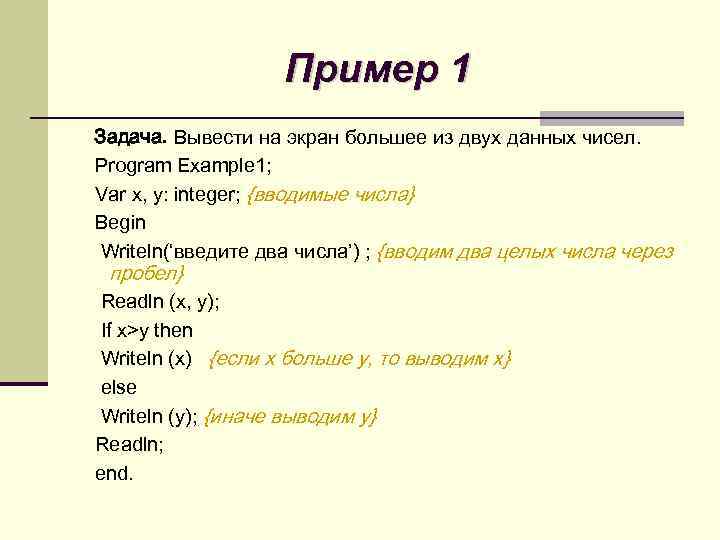 Пример 1

Задача. Вывести на экран большее из двух данных чисел.
Program Example1;
Var x, y: integer; {вводимые числа}
Begin
Writeln('введите два числа') ; {вводим два целых числа через пробел}
Readln (x, y);
If x>y then
Writeln (x) {если x больше y, то выводим x}
else
Writeln (y); {иначе выводим y}
Readln;
end.